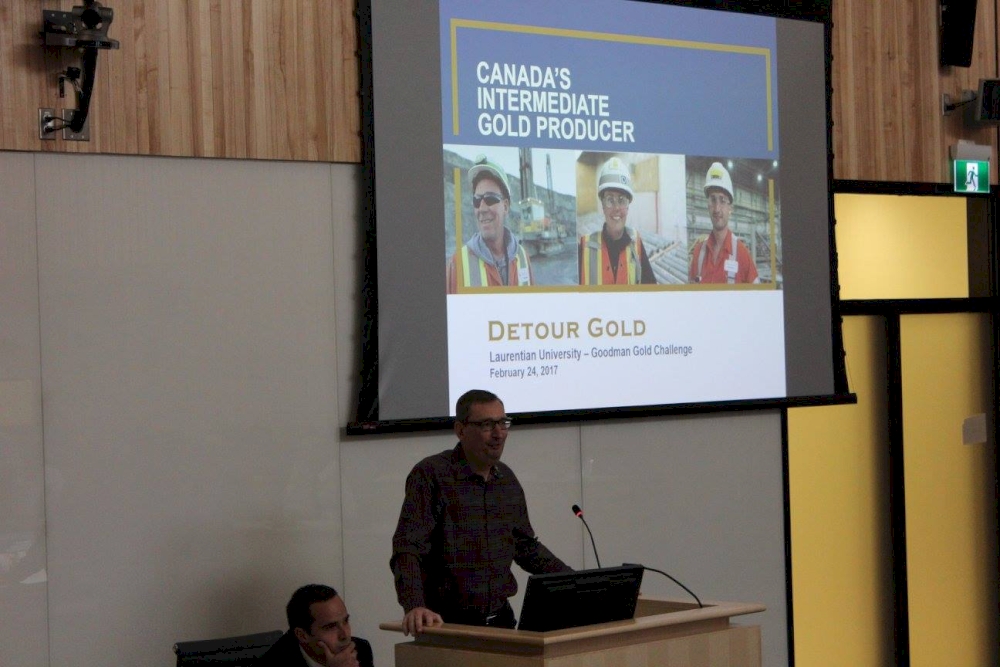 CANADA'S INTERMEDIATE GOLD PRODUCER

DETOUR GOLD

Laurentian University – Goodman Gold Challenge
February 24, 2017